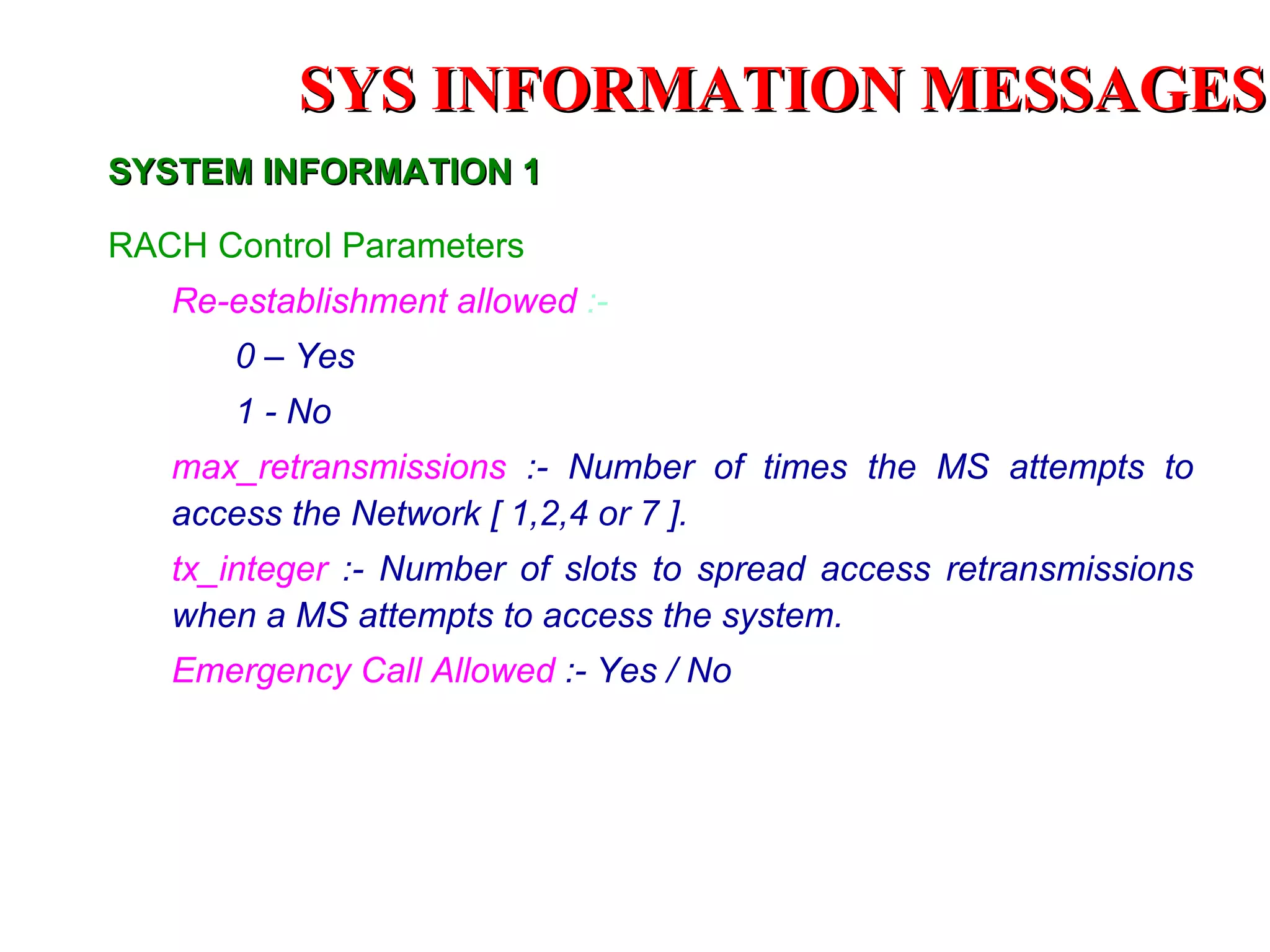 SYS INFORMATION MESSAGES

SYSTEM INFORMATION 1

RACH Control Parameters

Re-establishment allowed :-

0 – Yes

1 - No

max_retransmissions :- Number of times the MS attempts to access the Network [ 1,2,4 or 7 ].

tx_integer :- Number of slots to spread access retransmissions when a MS attempts to access the system.

Emergency Call Allowed :- Yes / No